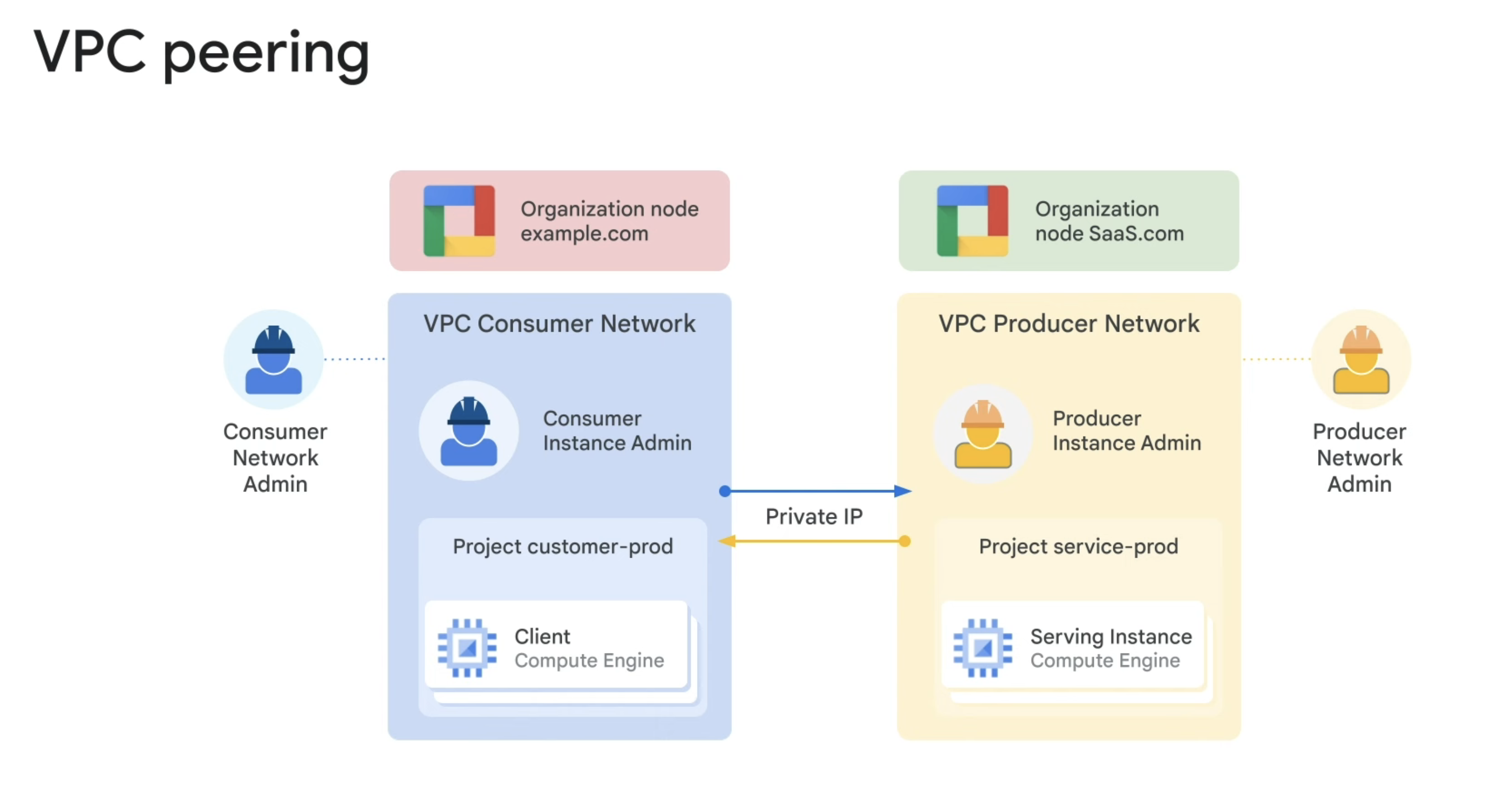 VPC peering

Organization node example.com

Organization node SaaS.com

Consumer Network Admin

VPC Consumer Network

Consumer Instance Admin

Project customer-prod

Client
Compute Engine

Private IP

VPC Producer Network

Producer Instance Admin

Project service-prod

Serving Instance
Compute Engine

Producer Network Admin